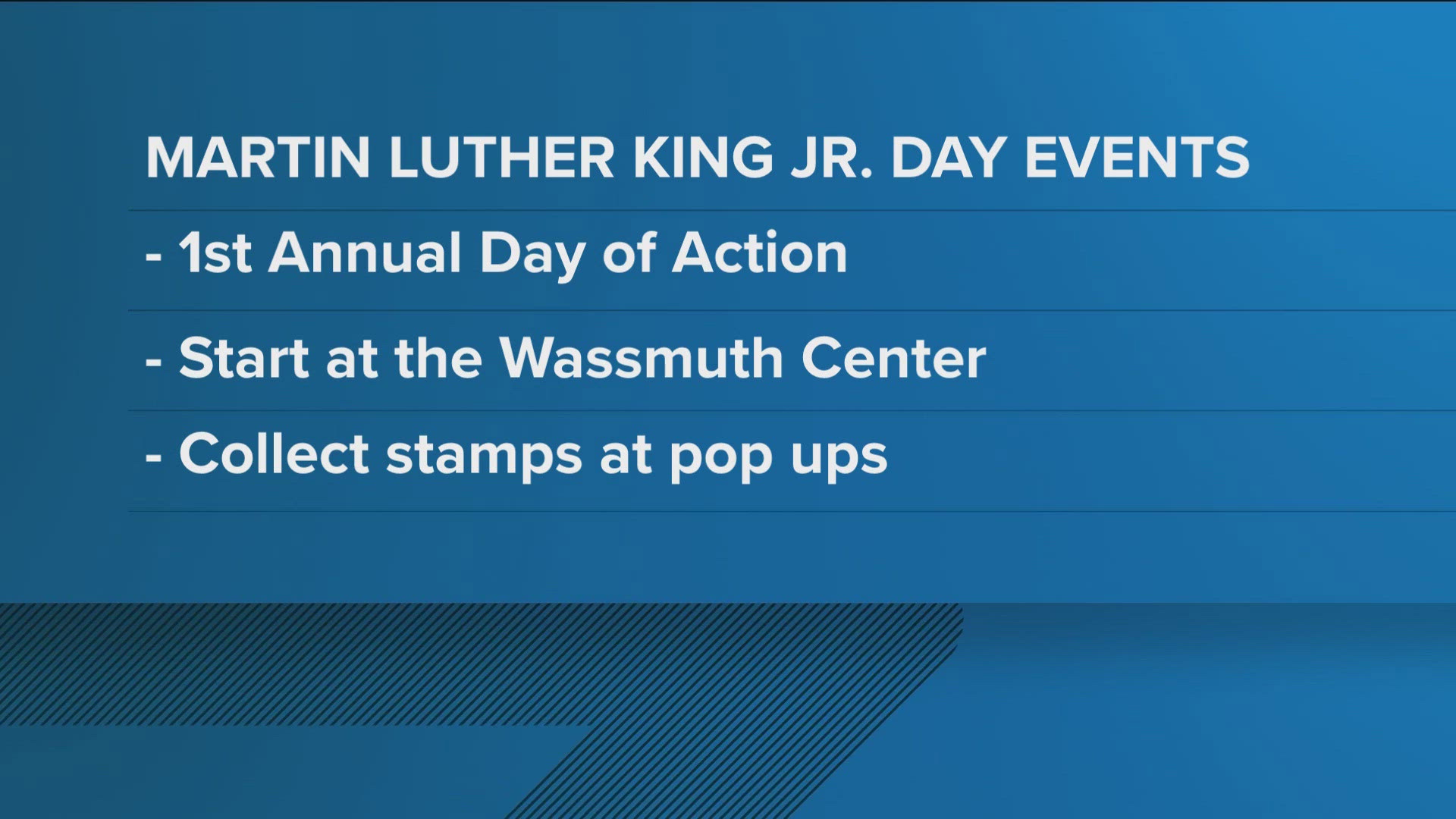 MARTIN LUTHER KING JR. DAY EVENTS

- 1st Annual Day of Action

- Start at the Wassmuth Center

- Collect stamps at pop ups